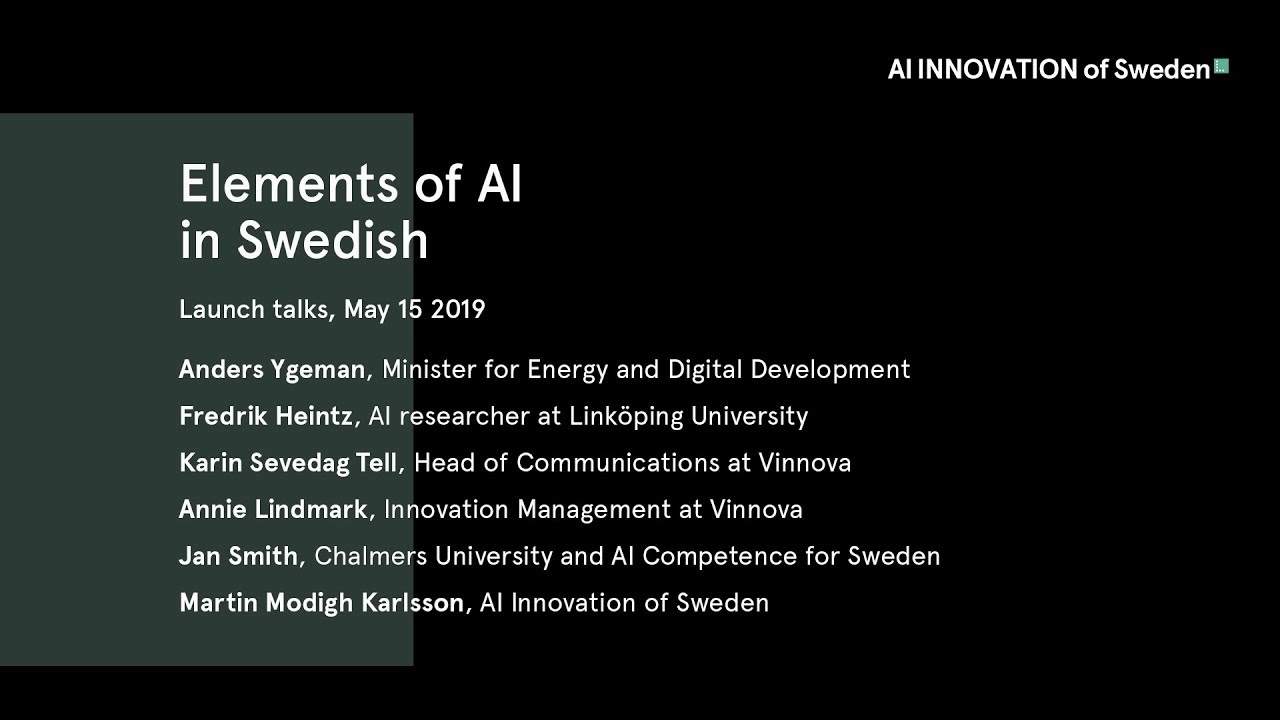 AI INNOVATION of Sweden

Elements of AI in Swedish

Launch talks, May 15 2019

Anders Ygeman, Minister for Energy and Digital Development

Fredrik Heintz, AI researcher at Linköping University

Karin Sevedag Tell, Head of Communications at Vinnova

Annie Lindmark, Innovation Management at Vinnova

Jan Smith, Chalmers University and AI Competence for Sweden

Martin Modigh Karlsson, AI Innovation of Sweden